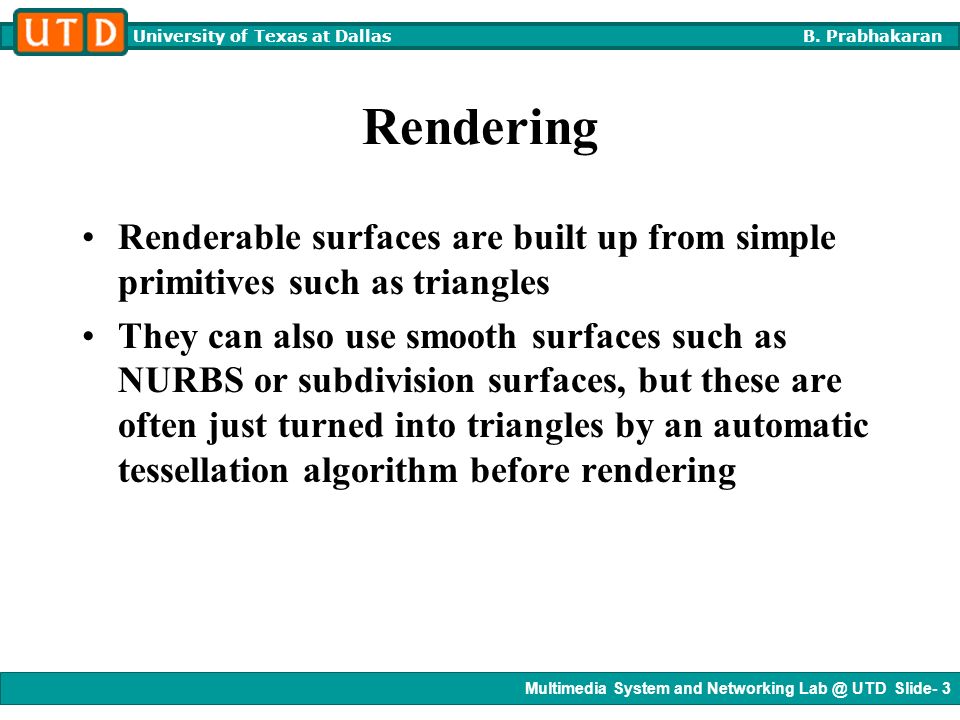 UTD University of Texas at Dallas B. Prabhakaran

Rendering

• Renderable surfaces are built up from simple primitives such as triangles

• They can also use smooth surfaces such as NURBS or subdivision surfaces, but these are often just turned into triangles by an automatic tessellation algorithm before rendering

Multimedia System and Networking Lab @ UTD Slide- 3